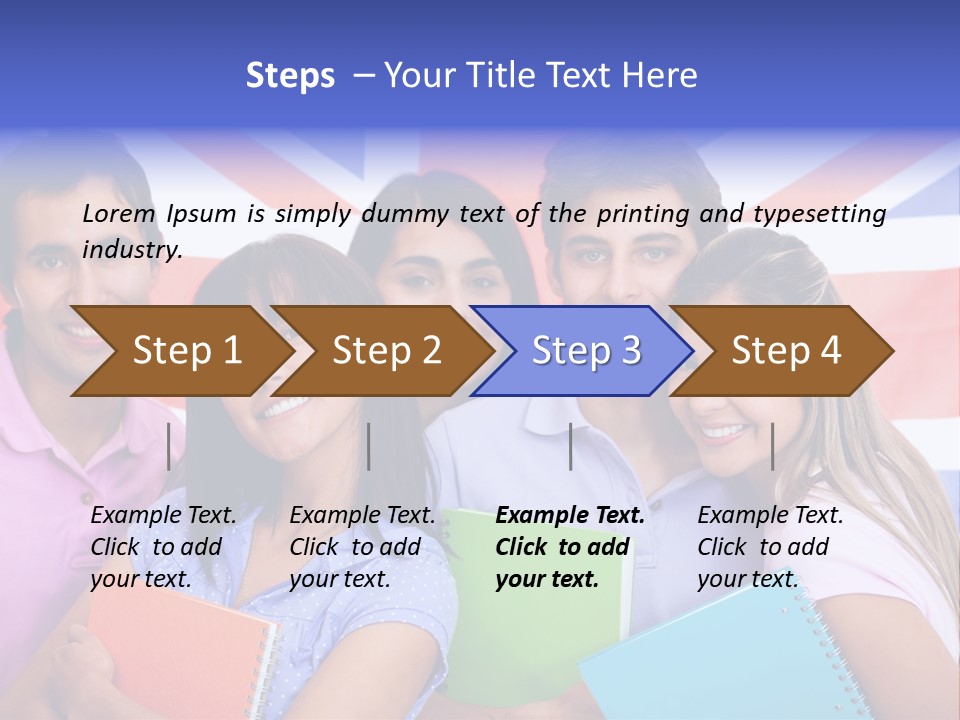 Steps – Your Title Text Here

Lorem Ipsum is simply dummy text of the printing and typesetting industry.

Step 1

Step 2

Step 3

Step 4

Example Text. Click to add your text.

Example Text. Click to add your text.

Example Text. Click to add your text.

Example Text. Click to add your text.